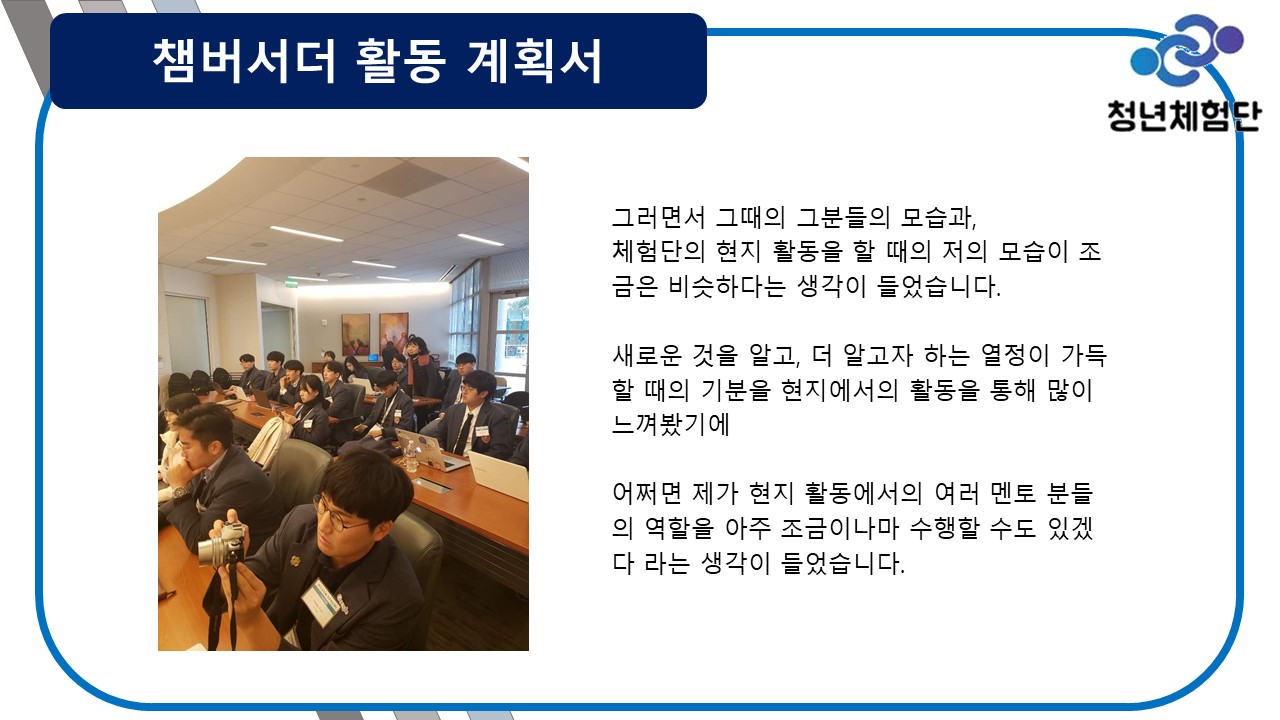 챔버서더 활동 계획서

청년체험단

그러면서 그때의 그분들의 모습과, 체험단의 현지 활동을 할 때의 저의 모습이 조금은 비슷하다는 생각이 들었습니다.

새로운 것을 알고, 더 알고자 하는 열정이 가득할 때의 기분을 현지에서의 활동을 통해 많이 느껴봤기에

어쩌면 제가 현지 활동에서의 여러 멘토 분들의 역할을 아주 조금이나마 수행할 수도 있겠다 라는 생각이 들었습니다.